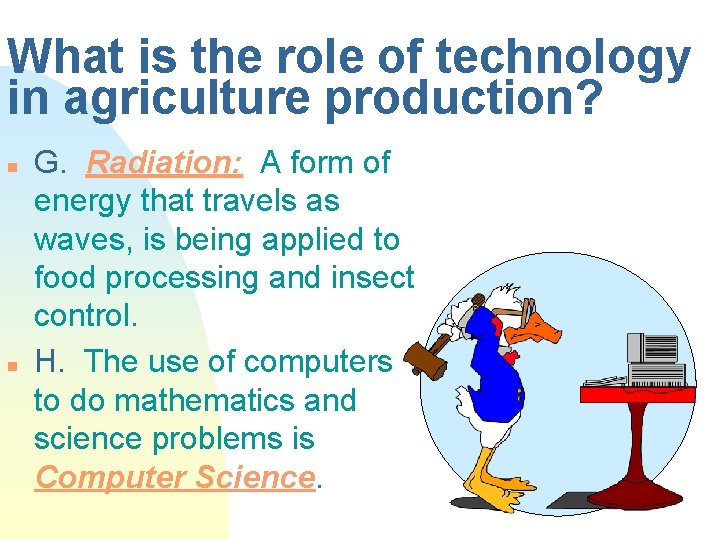 What is the role of technology in agriculture production?

G. Radiation: A form of energy that travels as waves, is being applied to food processing and insect control.

H. The use of computers to do mathematics and science problems is Computer Science.